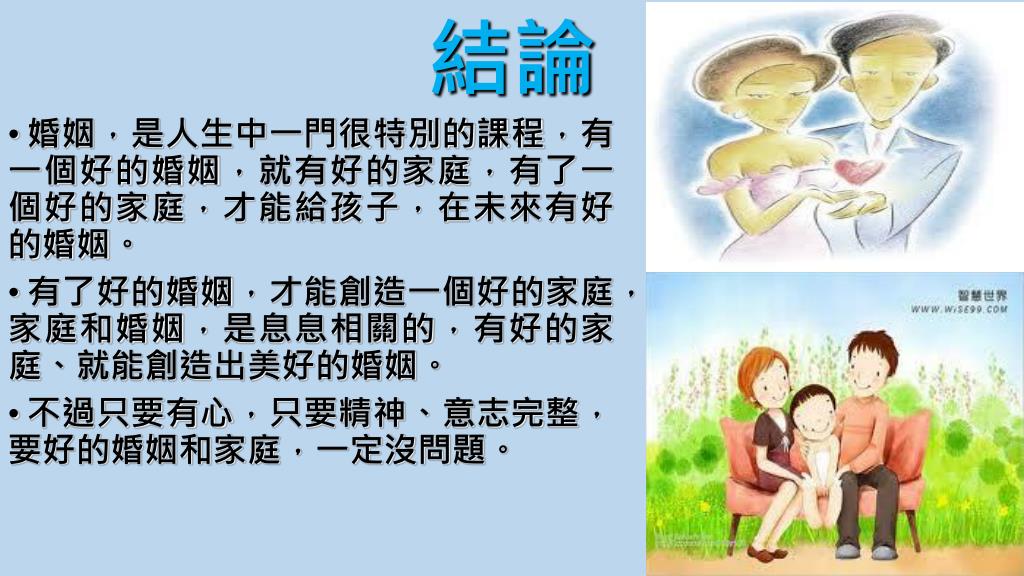 結論

• 婚姻，是人生中一門很特別的課程，有一個好的婚姻，就有好的家庭，有了一個好的家庭，才能給孩子，在未來有好的婚姻。

• 有了好的婚姻，才能創造一個好的家庭，家庭和婚姻，是息息相關的，有好的家庭、就能創造出美好的婚姻。

• 不過只要有心，只要精神、意志完整，要好的婚姻和家庭，一定沒問題。

智慧世界
WWW.WISE99.COM